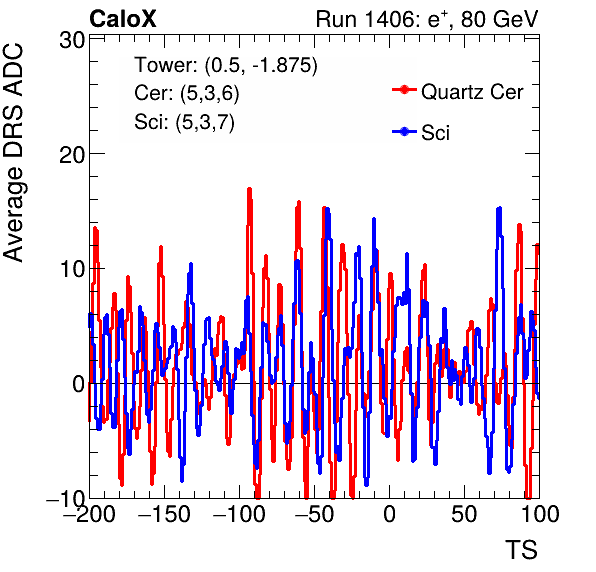 CaloX

Run 1406: $e^{+}$, 80 GeV

Tower: (0.5, -1.875)
Cer: (5,3,6)
Sci: (5,3,7)

Quartz Cer
Sci

Average DRS ADC

30
20
10
0
−10

−200
−150
−100
−50
0
50
100

TS